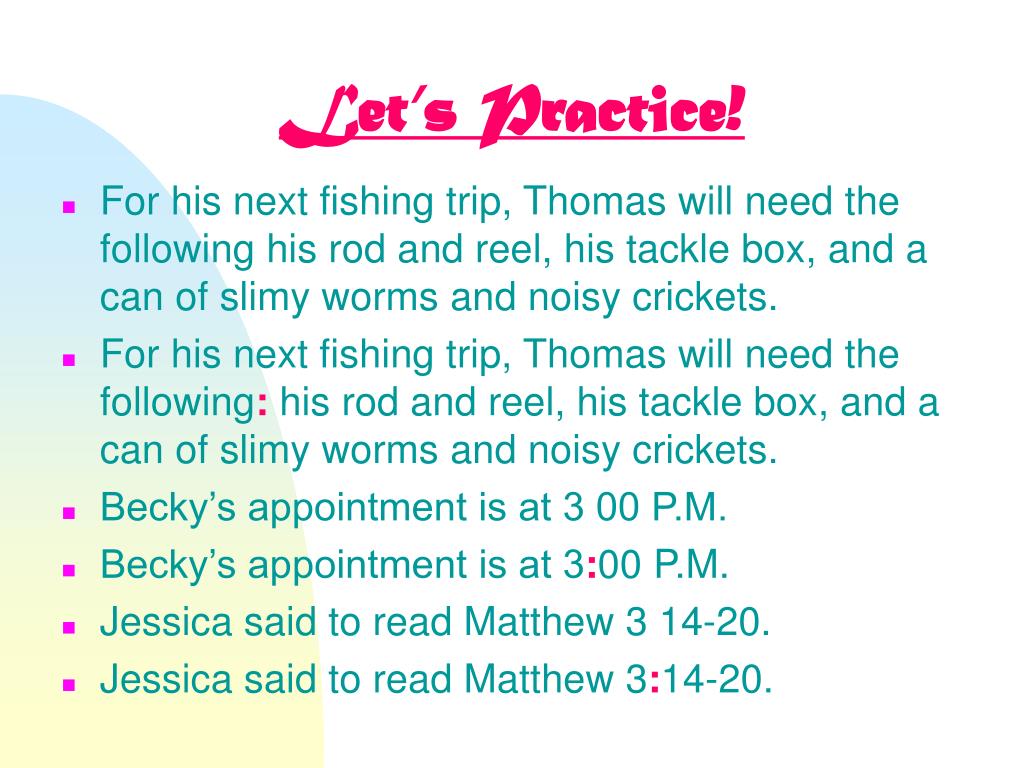 Let's Practice!

- For his next fishing trip, Thomas will need the following his rod and reel, his tackle box, and a can of slimy worms and noisy crickets.
- For his next fishing trip, Thomas will need the following: his rod and reel, his tackle box, and a can of slimy worms and noisy crickets.
- Becky's appointment is at 3 00 P.M.
- Becky's appointment is at 3:00 P.M.
- Jessica said to read Matthew 3 14-20.
- Jessica said to read Matthew 3:14-20.